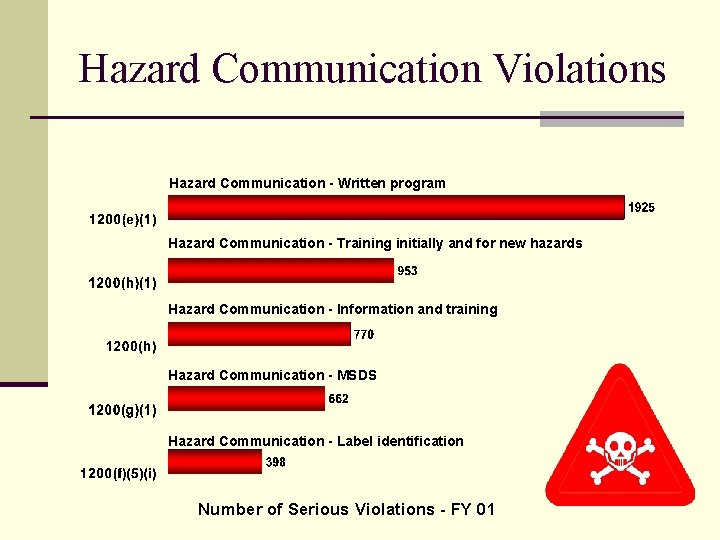 Hazard Communication Violations

Hazard Communication - Written program
1200(e)(1)
1925

Hazard Communication - Training initially and for new hazards
1200(h)(1)
953

Hazard Communication - Information and training
1200(h)
770

Hazard Communication - MSDS
1200(g)(1)
662

Hazard Communication - Label identification
1200(f)(5)(i)
398

Number of Serious Violations - FY 01